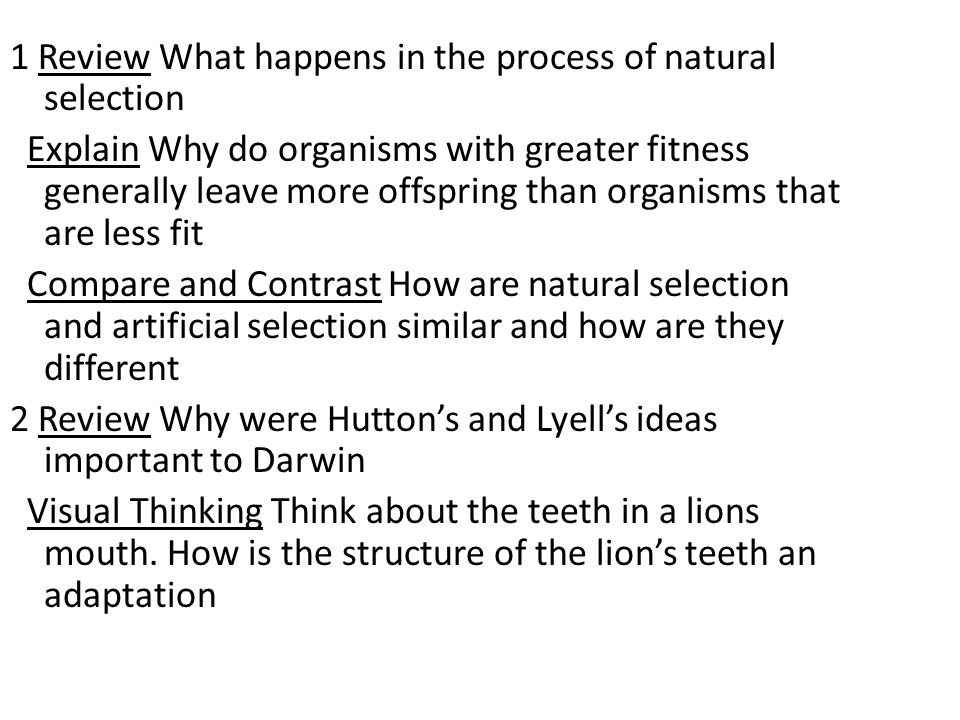 1 Review What happens in the process of natural selection

Explain Why do organisms with greater fitness generally leave more offspring than organisms that are less fit

Compare and Contrast How are natural selection and artificial selection similar and how are they different

2 Review Why were Hutton's and Lyell's ideas important to Darwin

Visual Thinking Think about the teeth in a lions mouth. How is the structure of the lion's teeth an adaptation